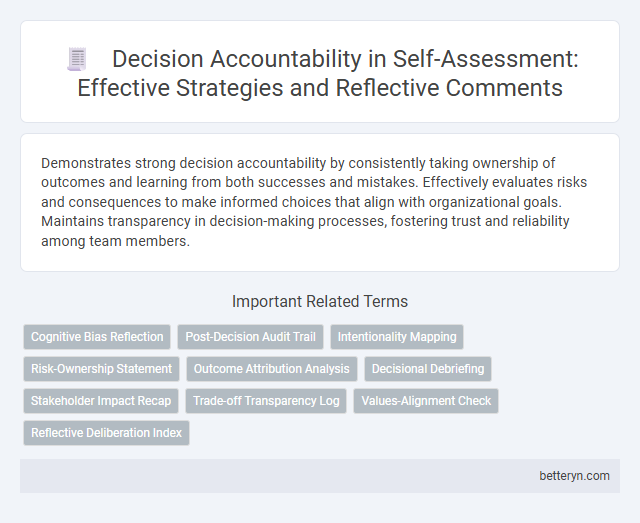 Decision Accountability in Self-Assessment: Effective Strategies and Reflective Comments

Demonstrates strong decision accountability by consistently taking ownership of outcomes and learning from both successes and mistakes. Effectively evaluates risks and consequences to make informed choices that align with organizational goals. Maintains transparency in decision-making processes, fostering trust and reliability among team members.

Important Related Terms

Cognitive Bias Reflection
Post-Decision Audit Trail
Intentionality Mapping
Risk-Ownership Statement
Outcome Attribution Analysis
Decisional Debriefing
Stakeholder Impact Recap
Trade-off Transparency Log
Values-Alignment Check
Reflective Deliberation Index

betteryn.com